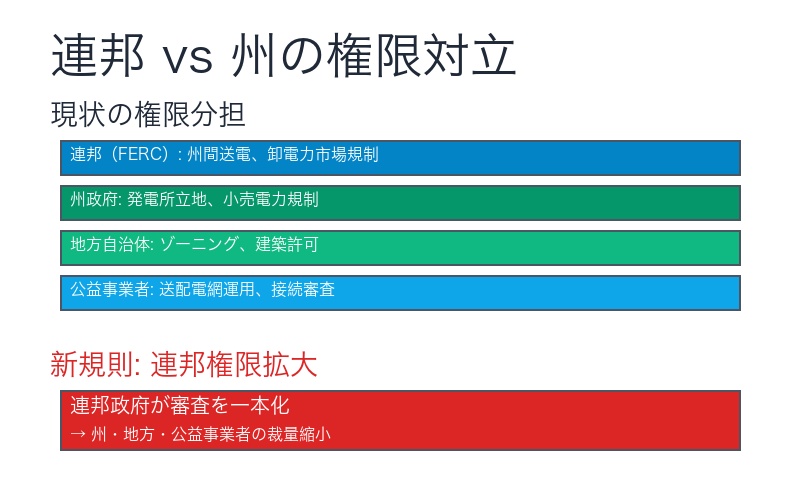 連邦 vs 州の権限対立

現状の権限分担

連邦（FERC）: 州間送電、卸電力市場規制

州政府: 発電所立地、小売電力規制

地方自治体: ゾーニング、建築許可

公益事業者: 送配電網運用、接続審査

新規則: 連邦権限拡大

連邦政府が審査を一本化
→ 州・地方・公益事業者の裁量縮小